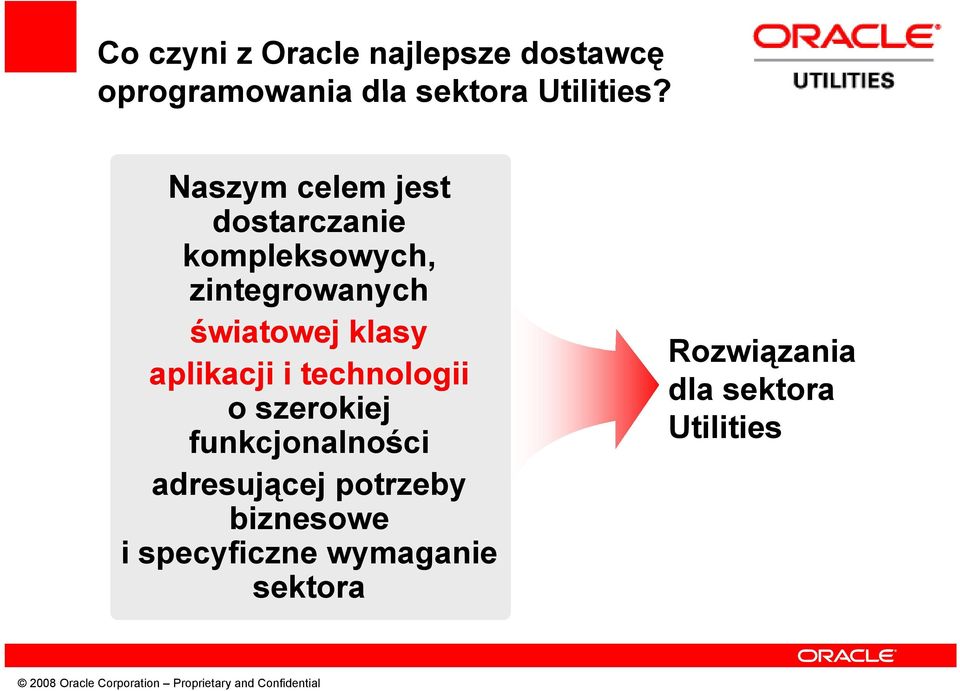 Co czyni z Oracle najlepsze dostawcę oprogramowania dla sektora Utilities?

ORACLE®
UTILITIES

Naszym celem jest dostarczanie kompleksowych, zintegrowanych światowej klasy aplikacji i technologii o szerokiej funkcjonalności adresującej potrzeby biznesowe i specyficzne wymaganie sektora

Rozwiązania dla sektora Utilities

ORACLE®

© 2008 Oracle Corporation – Proprietary and Confidential